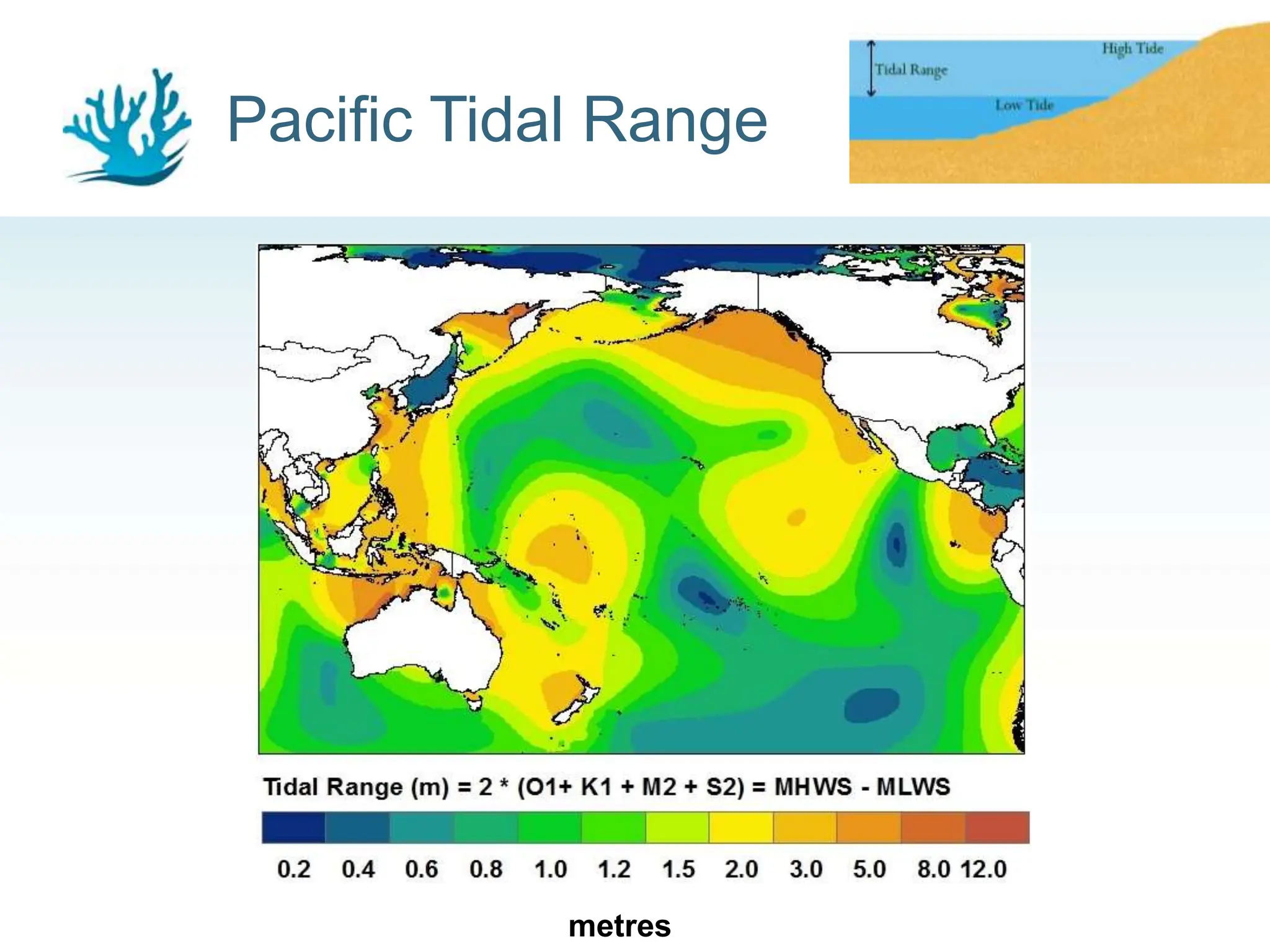 Pacific Tidal Range

Tidal Range

High Tide

Low Tide

Tidal Range (m) = 2 * (O1+ K1 + M2 + S2) = MHWS - MLWS

0.2 0.4 0.6 0.8 1.0 1.2 1.5 2.0 3.0 5.0 8.0 12.0

metres